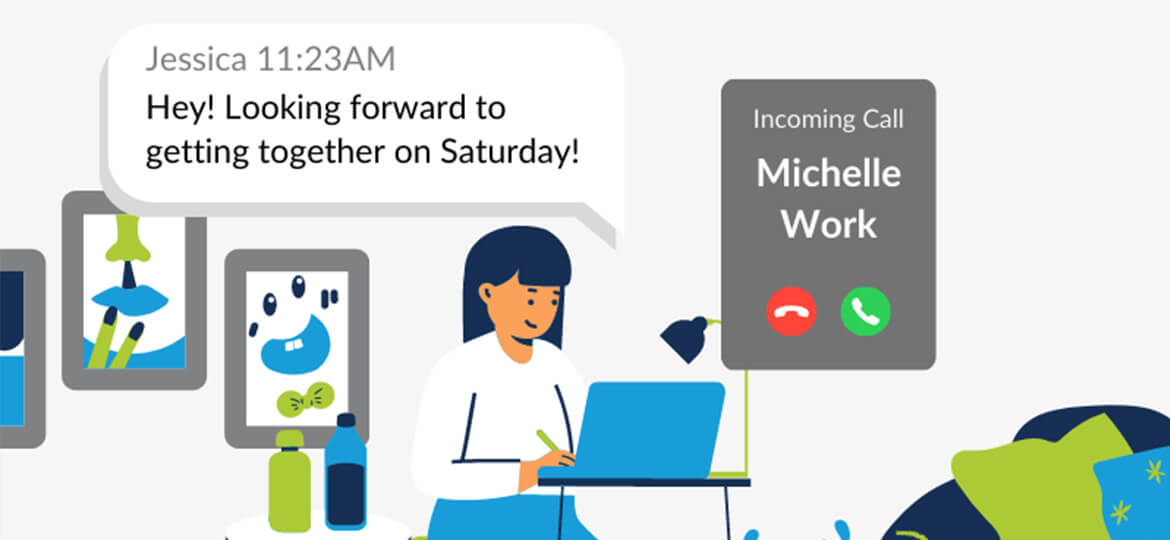 Jessica 11:23AM
Hey! Looking forward to getting together on Saturday!

Incoming Call
Michelle Work